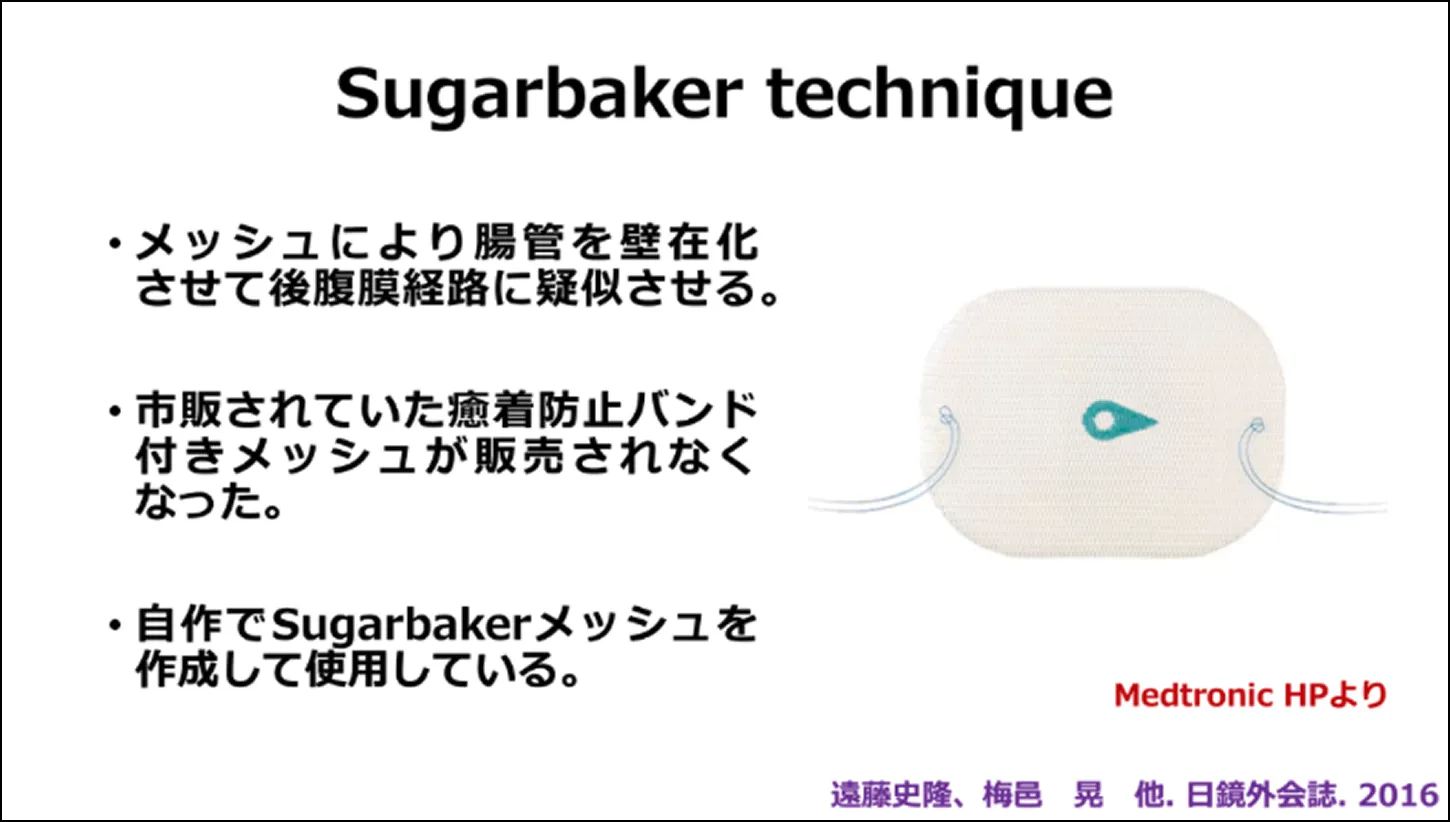 Sugarbaker technique

・メッシュにより腸管を壁在化させて後腹膜経路に疑似させる。

・市販されていた癒着防止バンド付きメッシュが販売されなくなった。

・自作でSugarbakerメッシュを作成して使用している。

Medtronic HPより

遠藤史隆、梅邑　晃　他. 日鏡外会誌. 2016